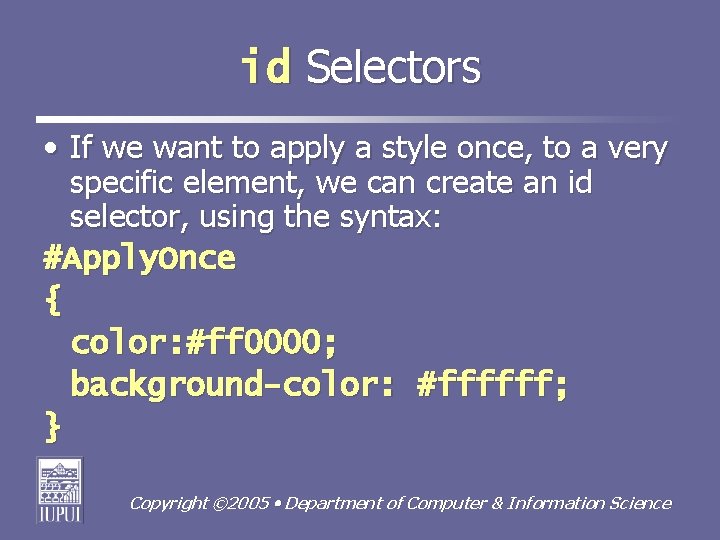 id Selectors

• If we want to apply a style once, to a very specific element, we can create an id selector, using the syntax:

#ApplyOnce
{
color:#ff0000;
background-color: #ffffff;
}

IUPUI

Copyright ©2005 • Department of Computer & Information Science